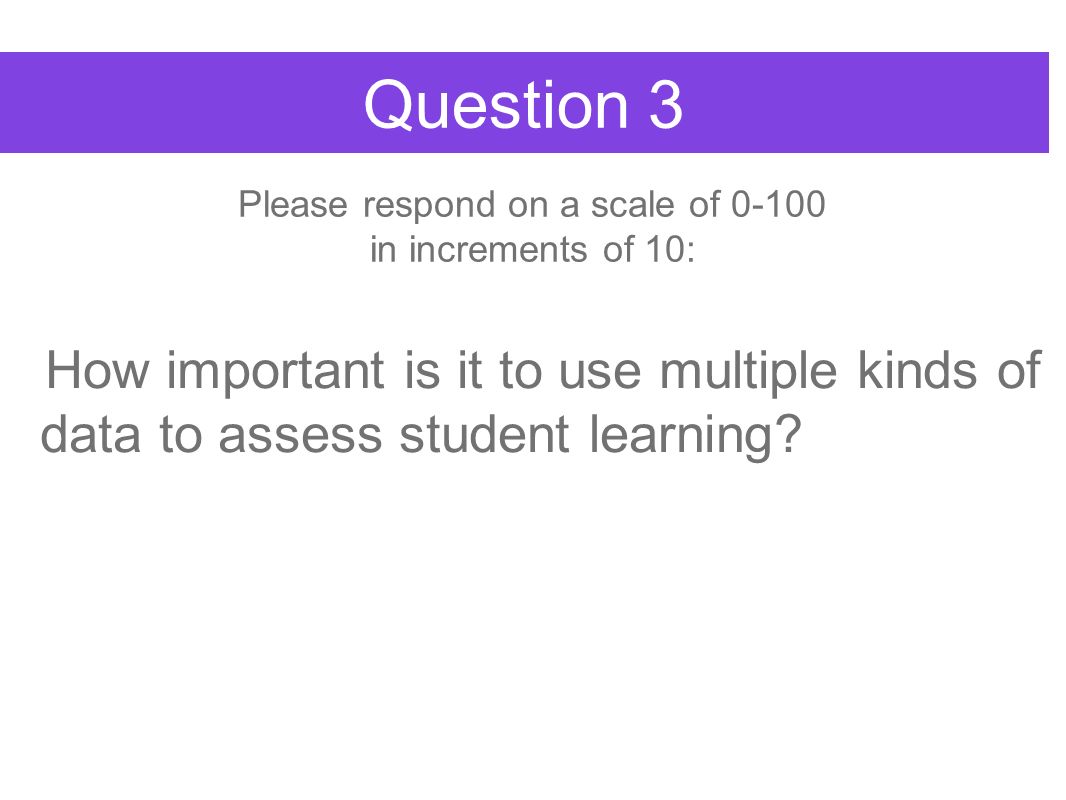 Question 3

Please respond on a scale of 0-100 in increments of 10:

How important is it to use multiple kinds of data to assess student learning?